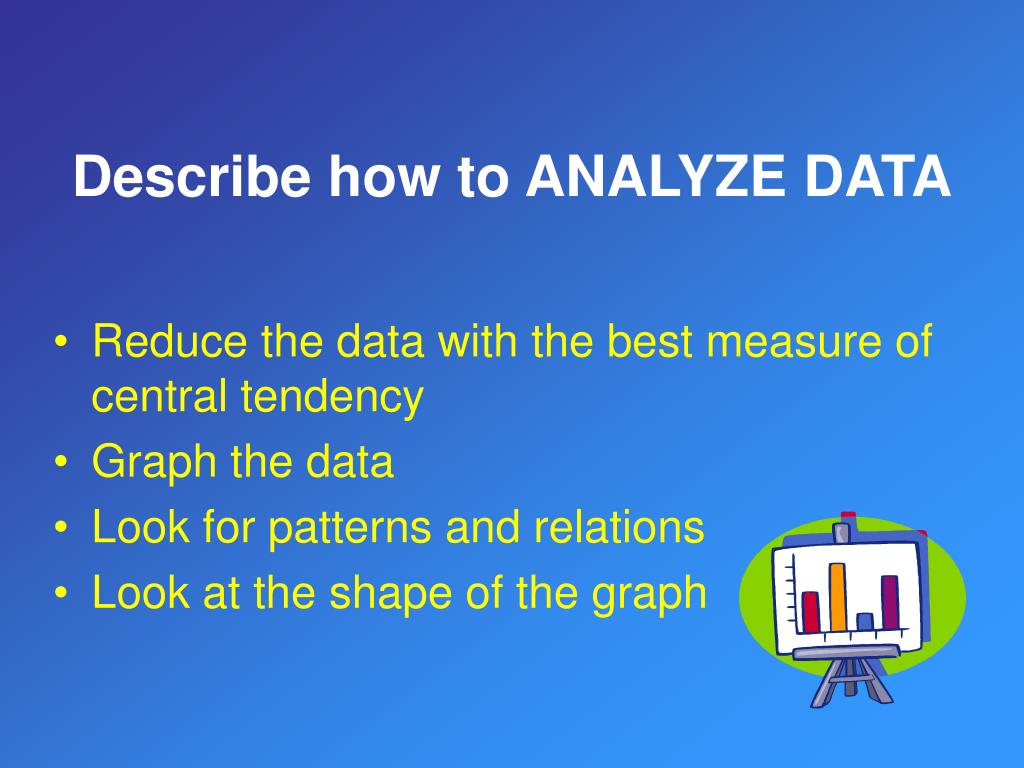 Describe how to ANALYZE DATA

• Reduce the data with the best measure of central tendency
• Graph the data
• Look for patterns and relations
• Look at the shape of the graph